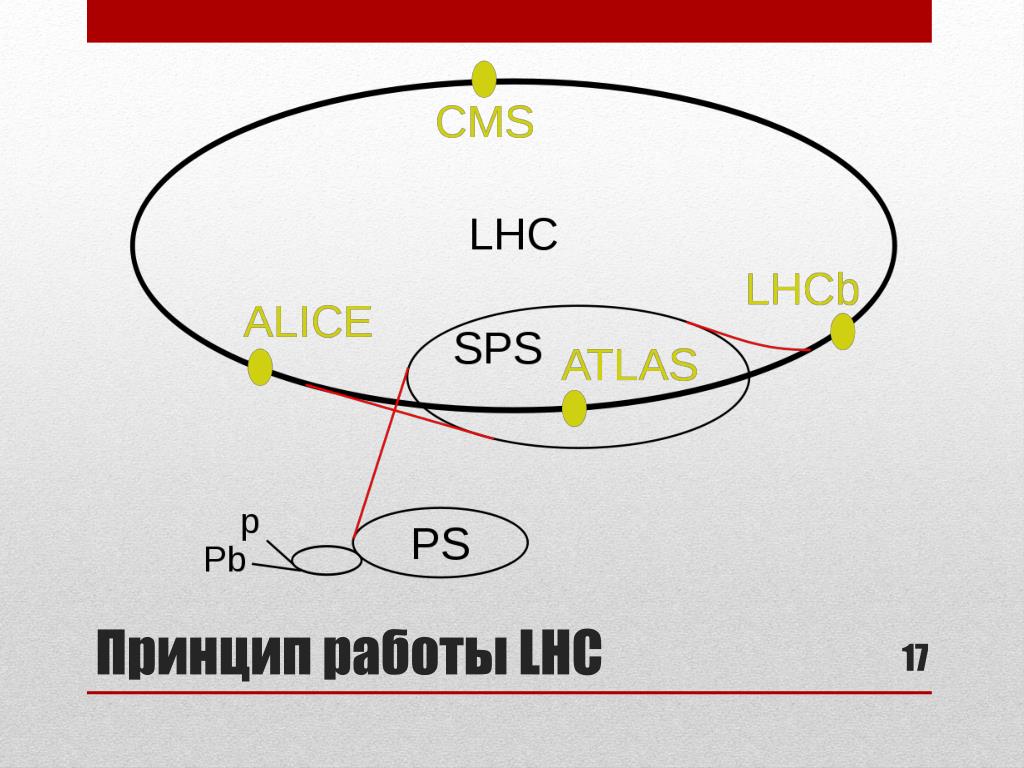 CMS

LHC

LHCb

ALICE

SPS

ATLAS

p

Pb

PS

Принцип работы LHC

17